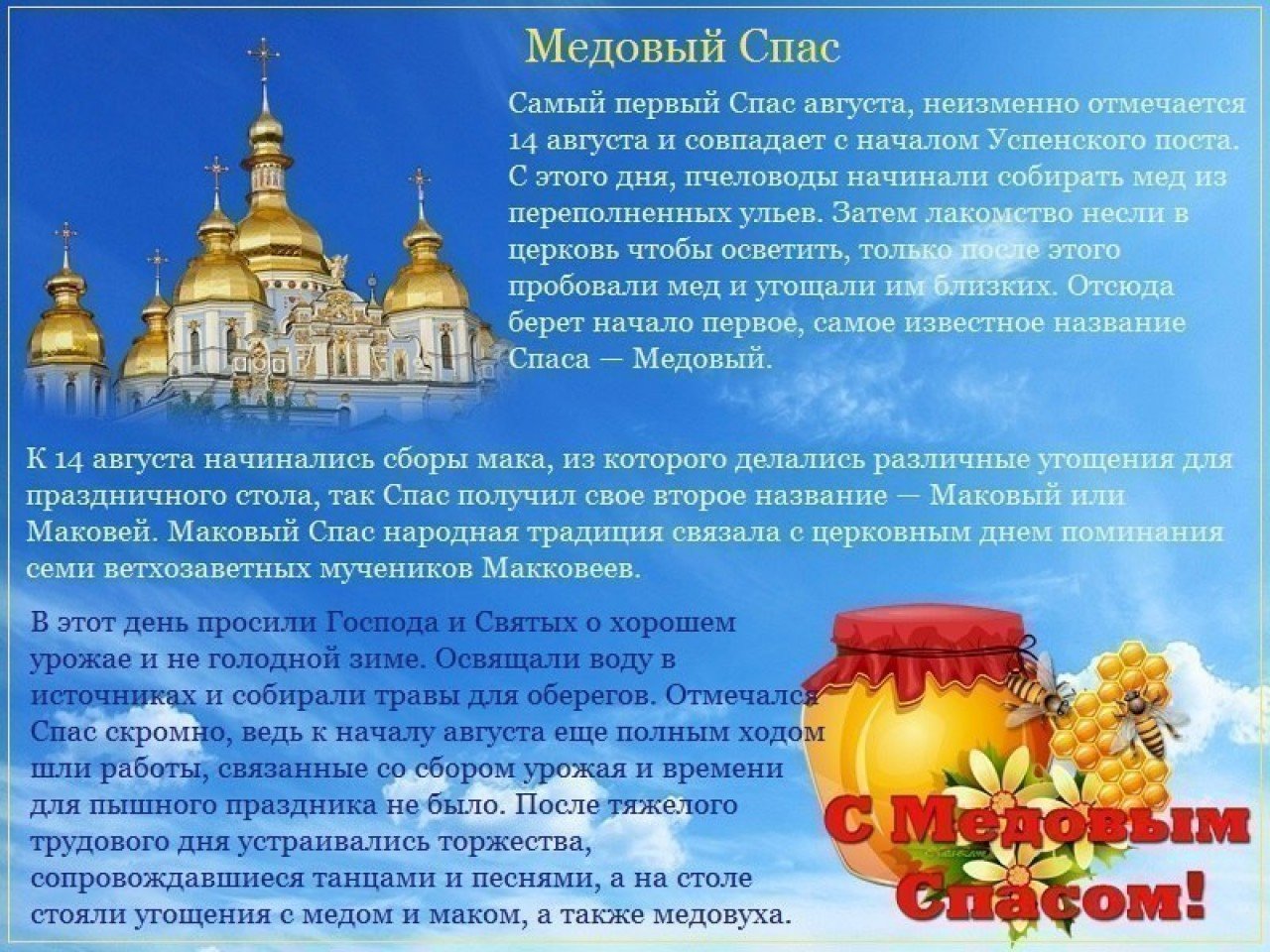 Медовый Спас

Самый первый Спас августа, неизменно отмечается 14 августа и совпадает с началом Успенского поста. С этого дня, пчеловоды начинали собирать мед из переполненных ульев. Затем лакомство несли в церковь чтобы осветить, только после этого пробовали мед и угощали им близких. Отсюда берет начало первое, самое известное название Спаса — Медовый.

К 14 августа начинались сборы мака, из которого делались различные угощения для праздничного стола, так Спас получил свое второе название — Маковый или Маковей. Маковый Спас народная традиция связала с церковным днем поминания семи ветхозаветных мучеников Макковеев.

В этот день просили Господа и Святых о хорошем урожае и не голодной зиме. Освящали воду в источниках и собирали травы для оберегов. Отмечался Спас скромно, ведь к началу августа еще полным ходом шли работы, связанные со сбором урожая и времени для пышного праздника не было. После тяжелого трудового дня устраивались торжества, сопровождавшиеся танцами и песнями, а на столе стояли угощения с медом и маком, а также медовуха.

С Медовым Спасом!